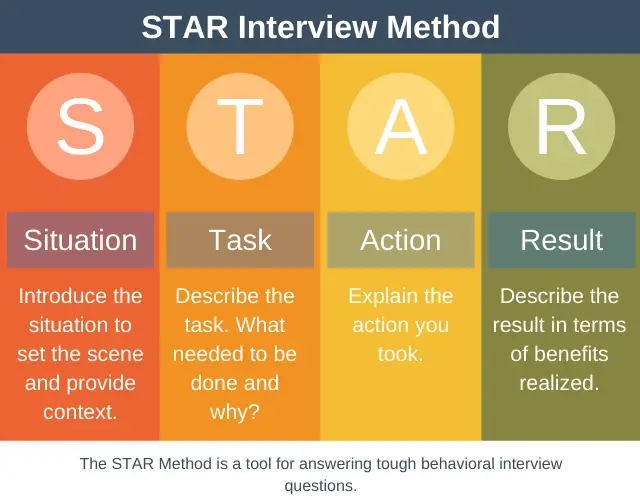 STAR Interview Method

S

Situation

Introduce the situation to set the scene and provide context.

T

Task

Describe the task. What needed to be done and why?

A

Action

Explain the action you took.

R

Result

Describe the result in terms of benefits realized.

The STAR Method is a tool for answering tough behavioral interview questions.